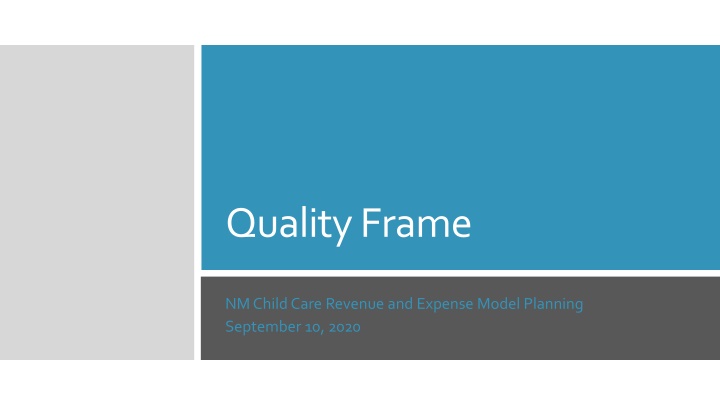 Quality Frame

NM Child Care Revenue and Expense Model Planning
September 10, 2020